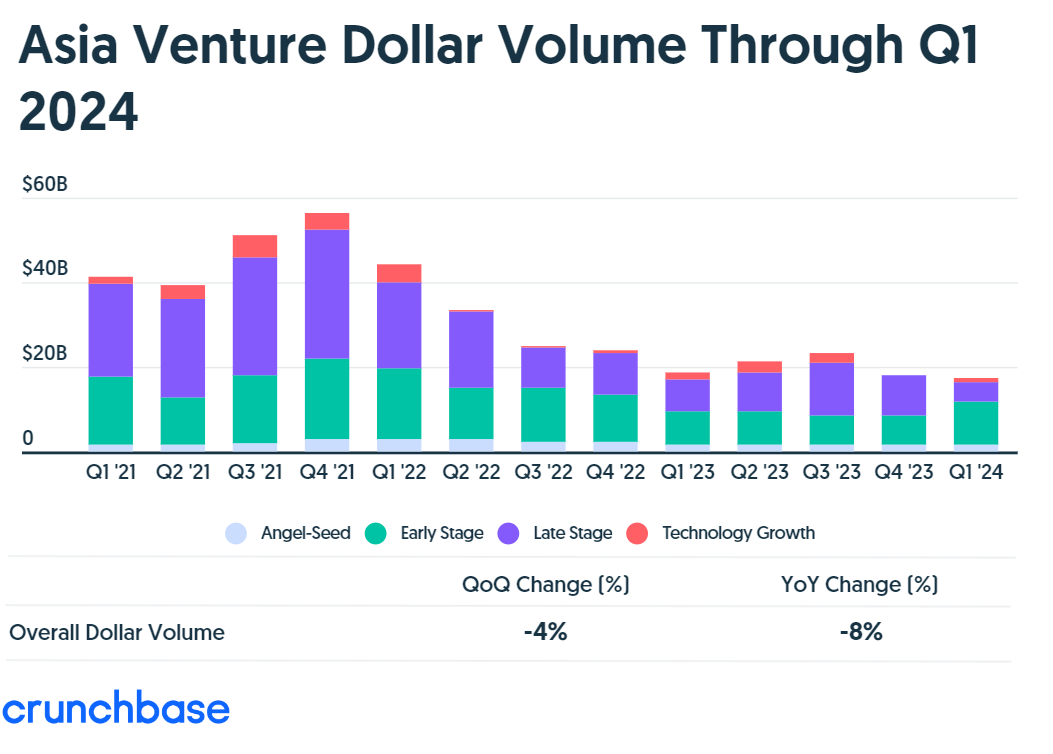 Asia Venture Dollar Volume Through Q1 2024

$60B
$40B
$20B
0

Q1 '21 Q2 '21 Q3 '21 Q4 '21 Q1 '22 Q2 '22 Q3 '22 Q4 '22 Q1 '23 Q2 '23 Q3 '23 Q4 '23 Q1 '24

Angel-Seed Early Stage Late Stage Technology Growth

| | QoQ Change (%) | YoY Change (%) |
|---|---|---|
| Overall Dollar Volume | -4% | -8% |

crunchbase